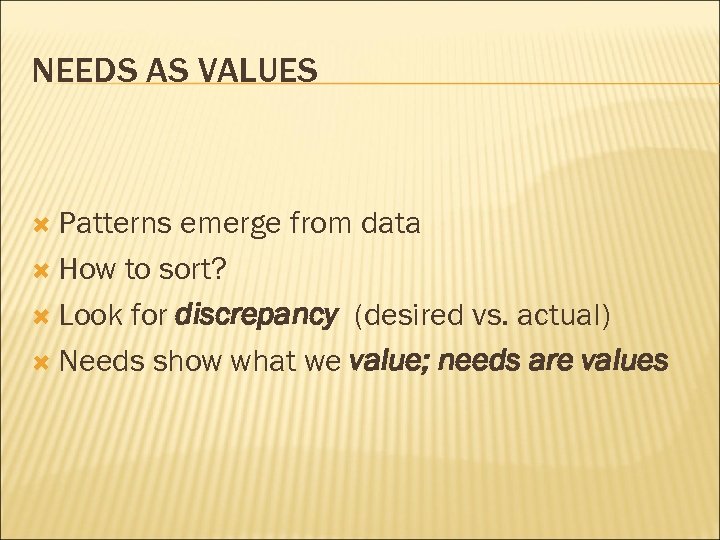 NEEDS AS VALUES

Patterns emerge from data
How to sort?
Look for discrepancy (desired vs. actual)
Needs show what we value; needs are values